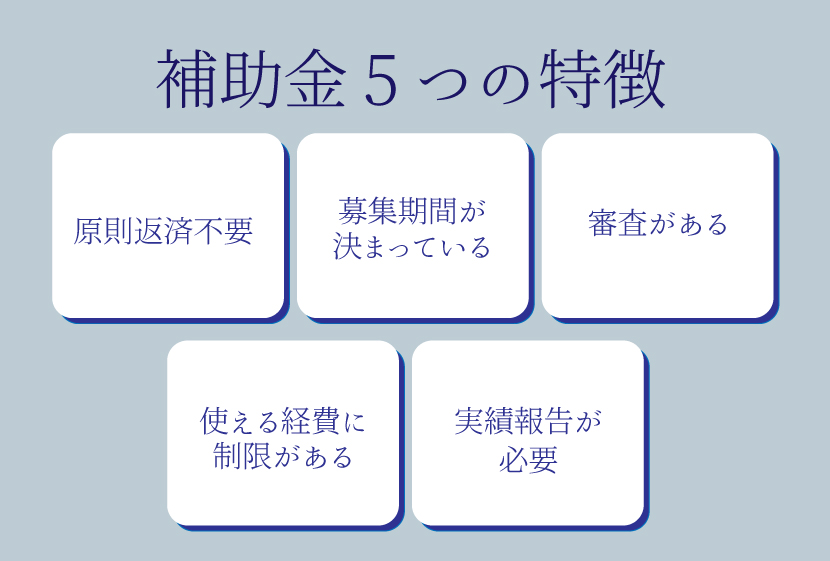 補助金５つの特徴

原則返済不要

募集期間が決まっている

審査がある

使える経費に制限がある

実績報告が必要